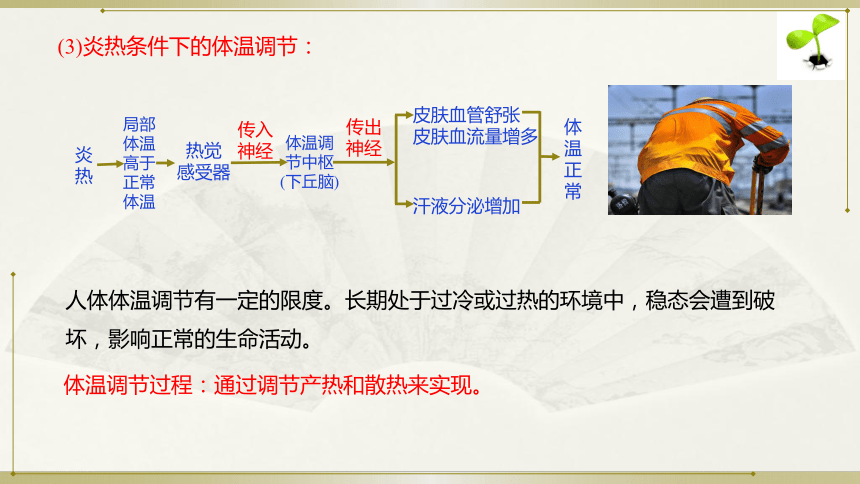 (3)炎热条件下的体温调节：

炎热

局部体温高于正常体温

热觉感受器

传入神经

体温调节中枢(下丘脑)

传出神经

皮肤血管舒张
皮肤血流量增多

汗液分泌增加

体温正常

人体体温调节有一定的限度。长期处于过冷或过热的环境中，稳态会遭到破坏，影响正常的生命活动。

体温调节过程：通过调节产热和散热来实现。